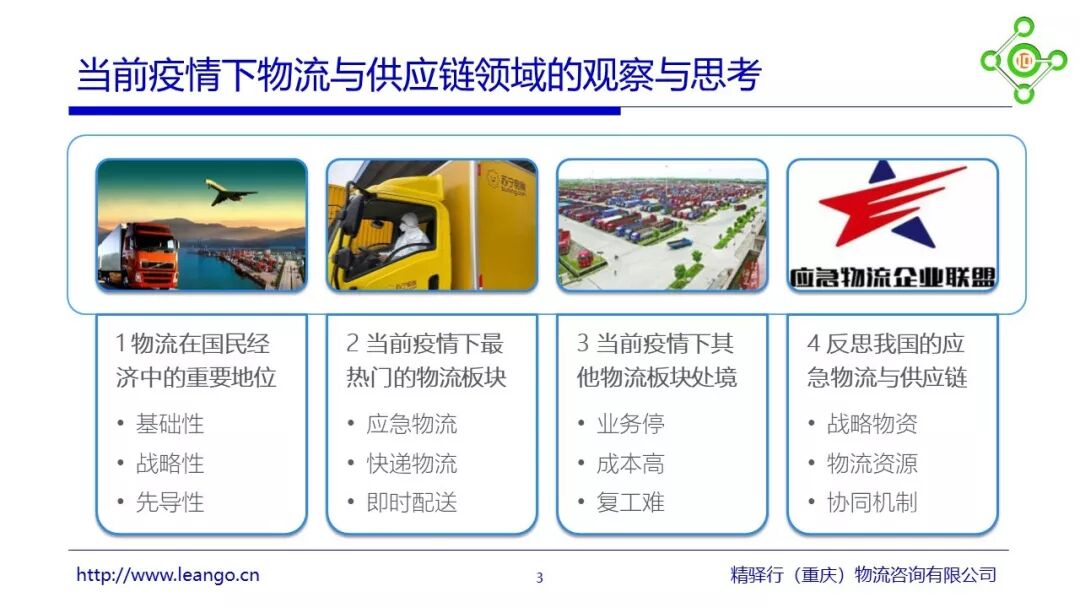 当前疫情下物流与供应链领域的观察与思考

应急物流企业联盟

1 物流在国民经济中的重要地位
• 基础性
• 战略性
• 先导性

2 当前疫情下最热门的物流板块
• 应急物流
• 快递物流
• 即时配送

3 当前疫情下其他物流板块处境
• 业务停
• 成本高
• 复工难

4 反思我国的应急物流与供应链
• 战略物资
• 物流资源
• 协同机制

http://www.leango.cn 3 精驿行（重庆）物流咨询有限公司